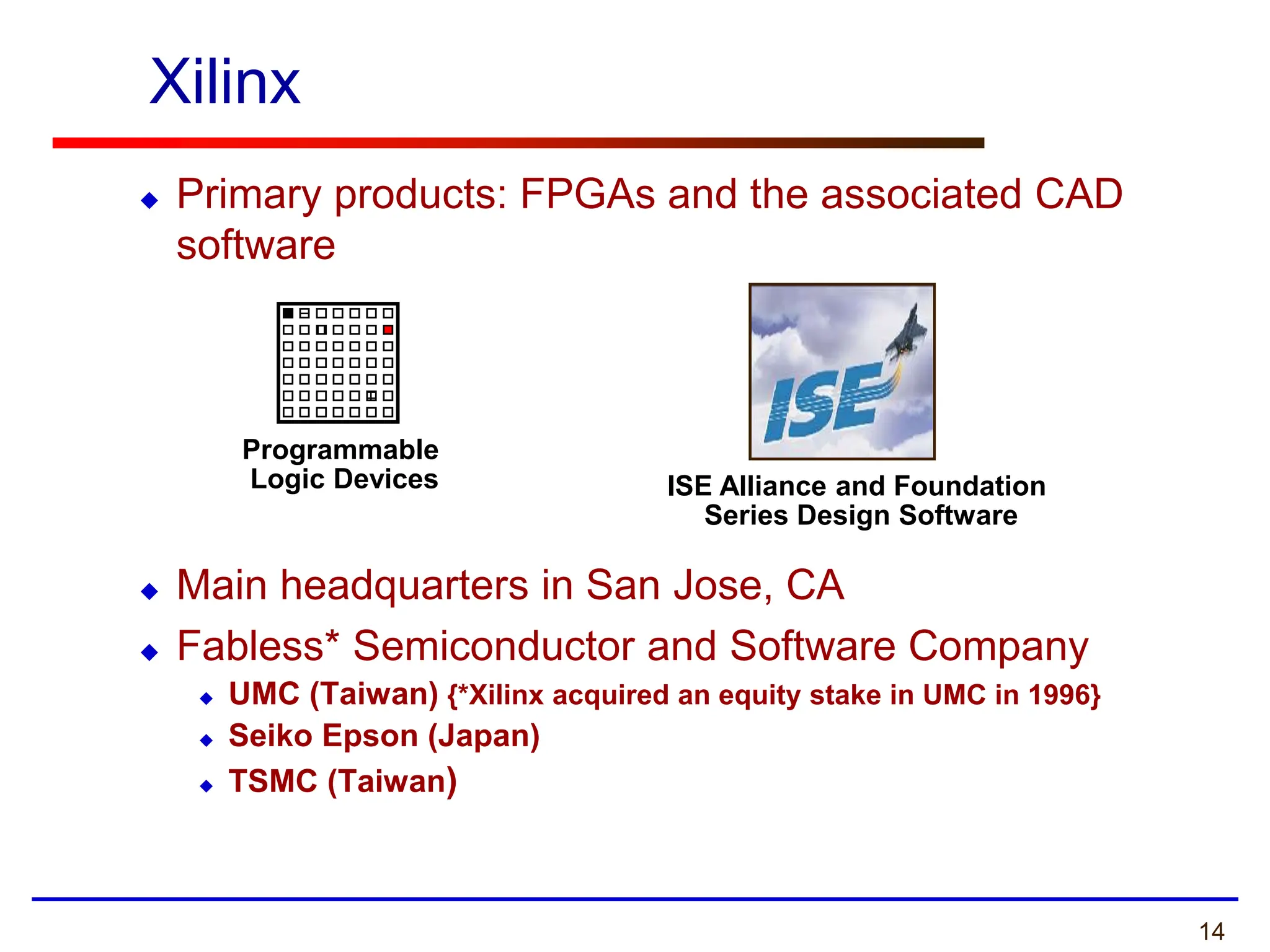 Xilinx

◆ Primary products: FPGAs and the associated CAD software

Programmable Logic Devices

ISE

ISE Alliance and Foundation Series Design Software

◆ Main headquarters in San Jose, CA

◆ Fabless* Semiconductor and Software Company

◆ UMC (Taiwan) {*Xilinx acquired an equity stake in UMC in 1996}

◆ Seiko Epson (Japan)

◆ TSMC (Taiwan)

14